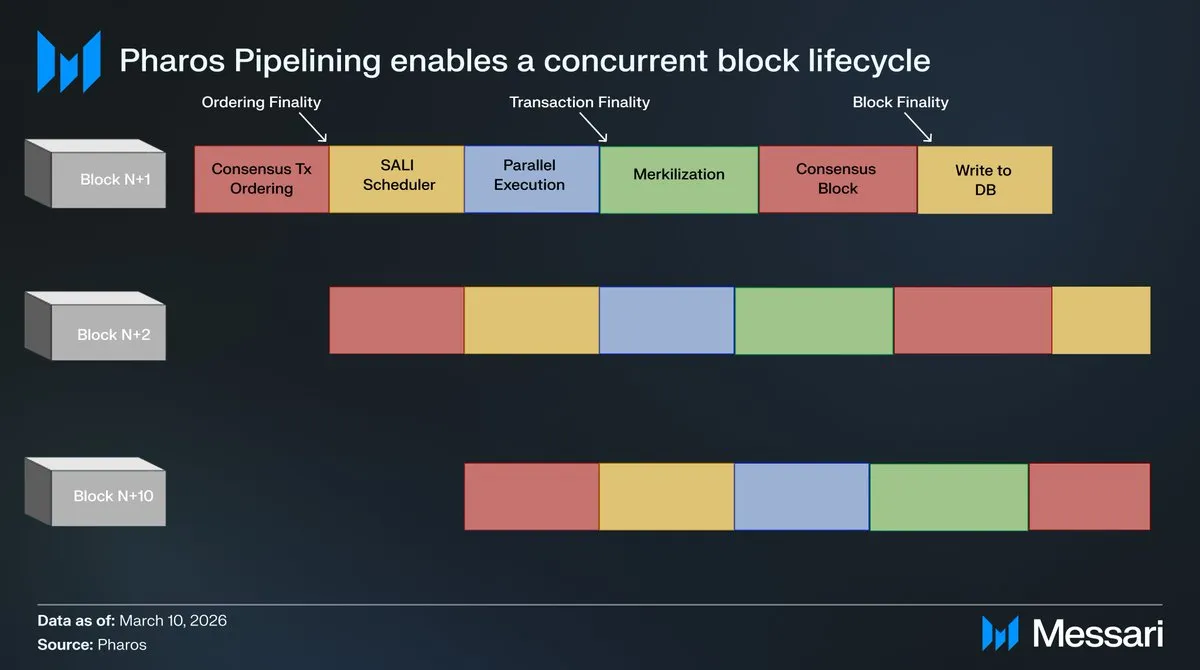 Pharos Pipelining enables a concurrent block lifecycle

Ordering Finality

Transaction Finality

Block Finality

Block N+1

Consensus Tx Ordering

SALI Scheduler

Parallel Execution

Merkilization

Consensus Block

Write to DB

Block N+2

Block N+10

Data as of: March 10, 2026
Source: Pharos

Messari